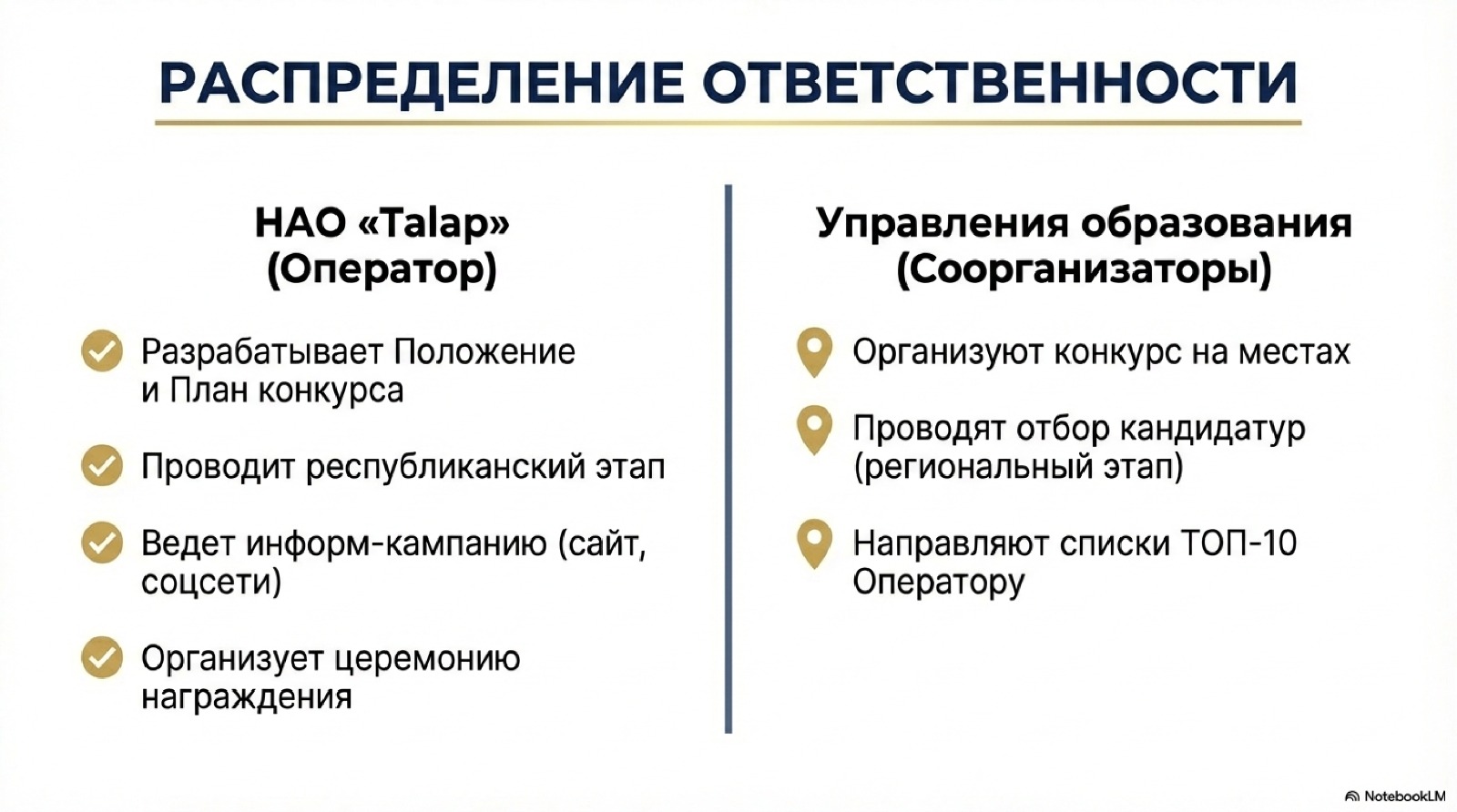 РАСПРЕДЕЛЕНИЕ ОТВЕТСТВЕННОСТИ

НАО «Talap»
(Оператор)

Разрабатывает Положение и План конкурса

Проводит республиканский этап

Ведет информ-кампанию (сайт, соцсети)

Организует церемонию награждения

Управления образования
(Соорганизаторы)

Организуют конкурс на местах

Проводят отбор кандидатур (региональный этап)

Направляют списки ТОП-10 Оператору

NotebookLM